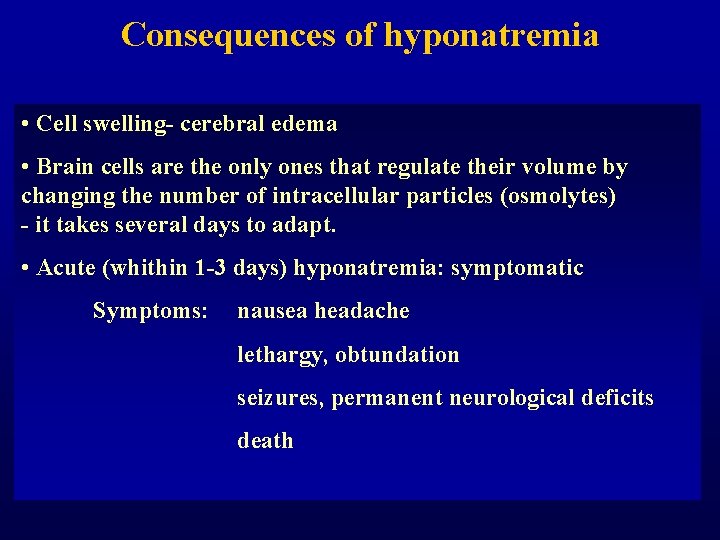 Consequences of hyponatremia

• Cell swelling- cerebral edema

• Brain cells are the only ones that regulate their volume by changing the number of intracellular particles (osmolytes)
- it takes several days to adapt.

• Acute (whithin 1-3 days) hyponatremia: symptomatic

Symptoms: nausea headache

lethargy, obtundation

seizures, permanent neurological deficits

death